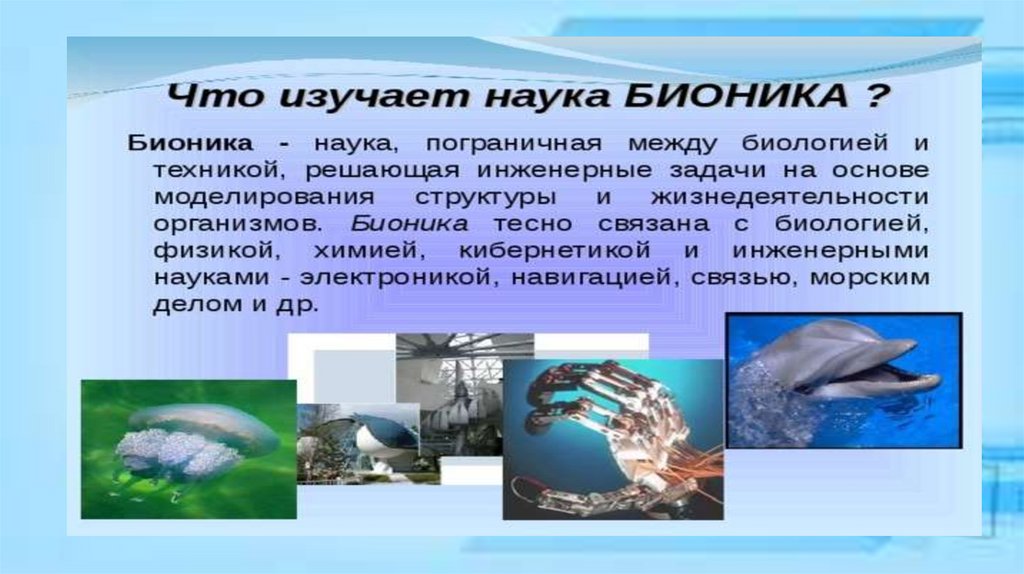 Что изучает наука БИОНИКА ?

Бионика - наука, пограничная между биологией и техникой, решающая инженерные задачи на основе моделирования структуры и жизнедеятельности организмов. Бионика тесно связана с биологией, физикой, химией, кибернетикой и инженерными науками - электроникой, навигацией, связью, морским делом и др.